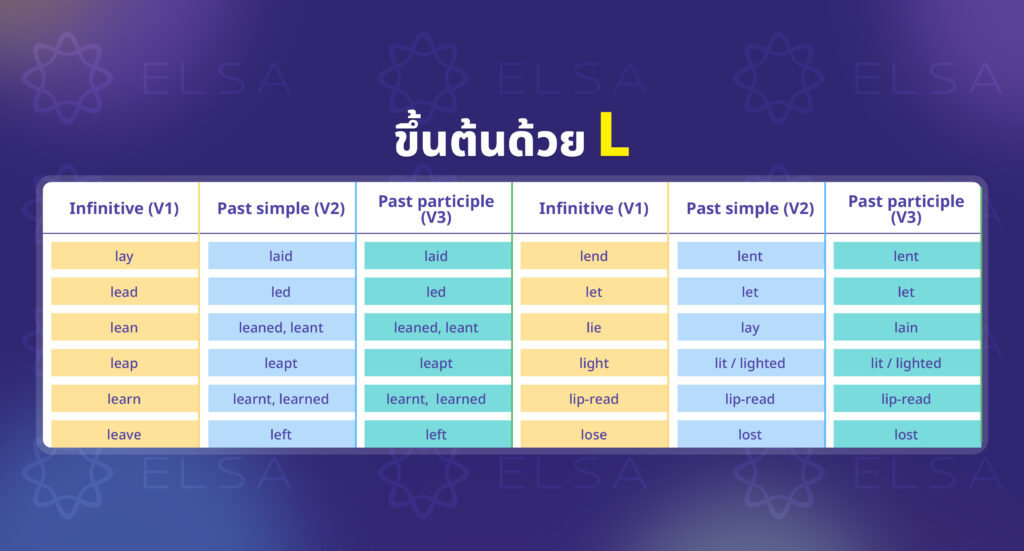 ELSA ELSA ELSA

ขึ้นต้นด้วย L

| Infinitive (V1) | Past simple (V2) | Past participle (V3) | Infinitive (V1) | Past simple (V2) | Past participle (V3) |
|---|---|---|---|---|---|
| lay | laid | laid | lend | lent | lent |
| lead | led | led | let | let | let |
| lean | leaned, leant | leaned, leant | lie | lay | lain |
| leap | leapt | leapt | light | lit / lighted | lit / lighted |
| learn | learnt, learned | learnt, learned | lip-read | lip-read | lip-read |
| leave | left | left | lose | lost | lost |

ELSA ELSA ELSA